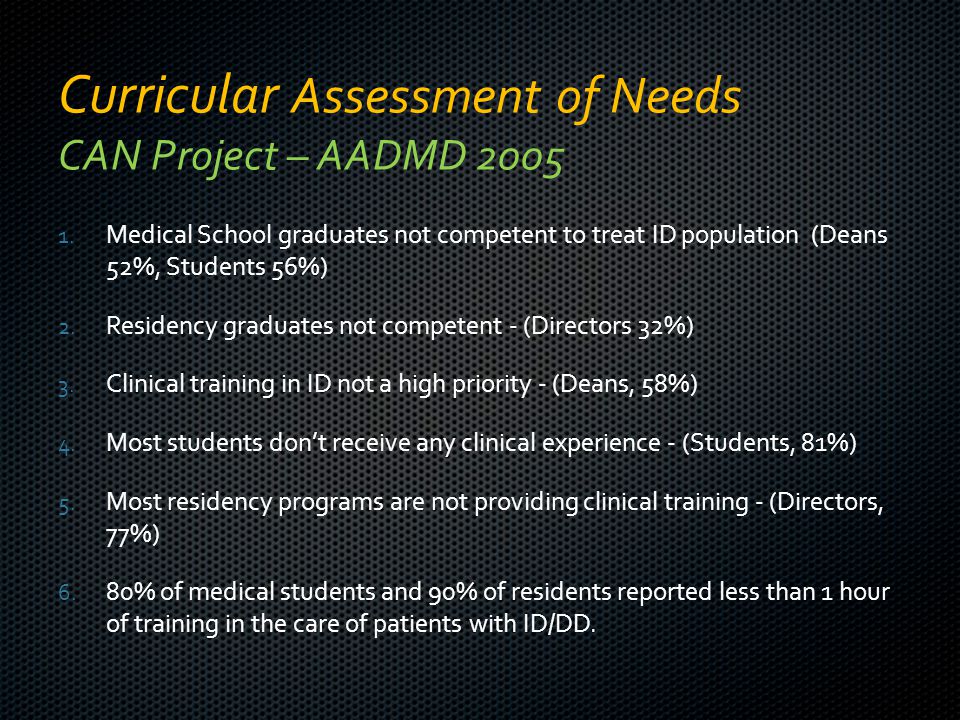 Curricular Assessment of Needs
CAN Project – AADMD 2005

1. Medical School graduates not competent to treat ID population (Deans 52%, Students 56%)

2. Residency graduates not competent - (Directors 32%)

3. Clinical training in ID not a high priority - (Deans, 58%)

4. Most students don't receive any clinical experience - (Students, 81%)

5. Most residency programs are not providing clinical training - (Directors, 77%)

6. 80% of medical students and 90% of residents reported less than 1 hour of training in the care of patients with ID/DD.